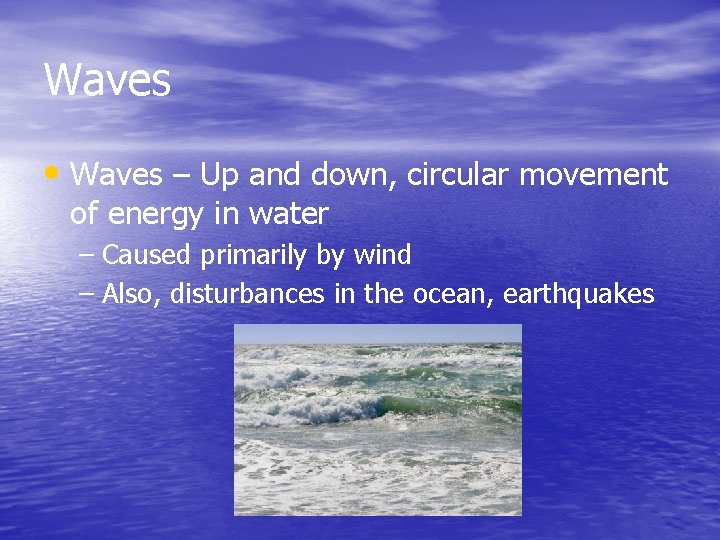 Waves

• Waves – Up and down, circular movement of energy in water
– Caused primarily by wind
– Also, disturbances in the ocean, earthquakes